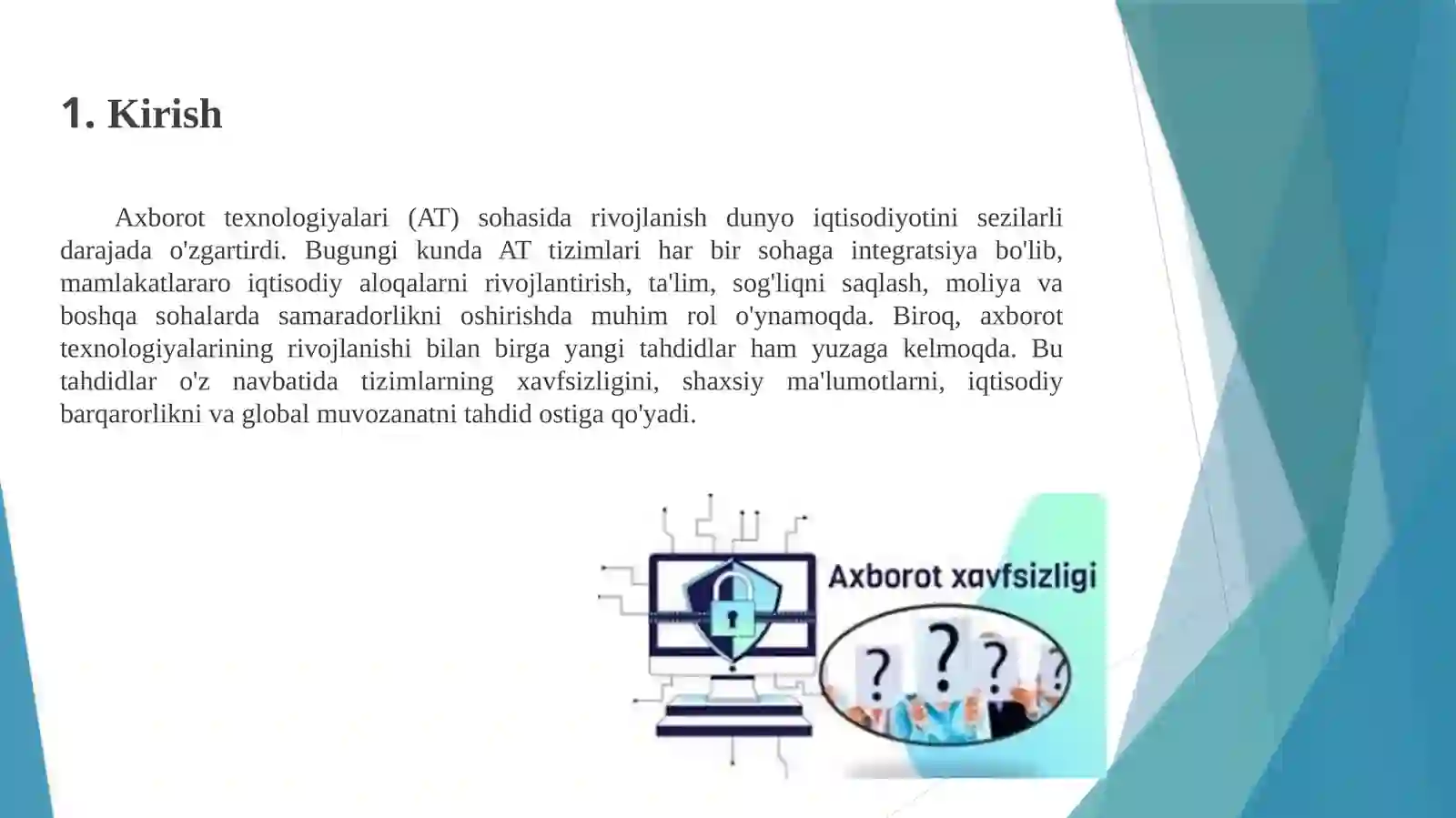 1. Kirish

Axborot texnologiyalari (AT) sohasida rivojlanish dunyo iqtisodiyotini sezilarli darajada o'zgartirdi. Bugungi kunda AT tizimlari har bir sohaga integratsiya bo'lib, mamlakatlararo iqtisodiy aloqalarni rivojlantirish, ta'lim, sog'liqni saqlash, moliya va boshqa sohalarda samaradorlikni oshirishda muhim rol o'ynamoqda. Biroq, axborot texnologiyalarining rivojlanishi bilan birga yangi tahdidlar ham yuzaga kelmoqda. Bu tahdidlar o'z navbatida tizimlarning xavfsizligini, shaxsiy ma'lumotlarni, iqtisodiy barqarorlikni va global muvozanatni tahdid ostiga qo'yadi.

Axborot xavfsizligi

? ? ? ?